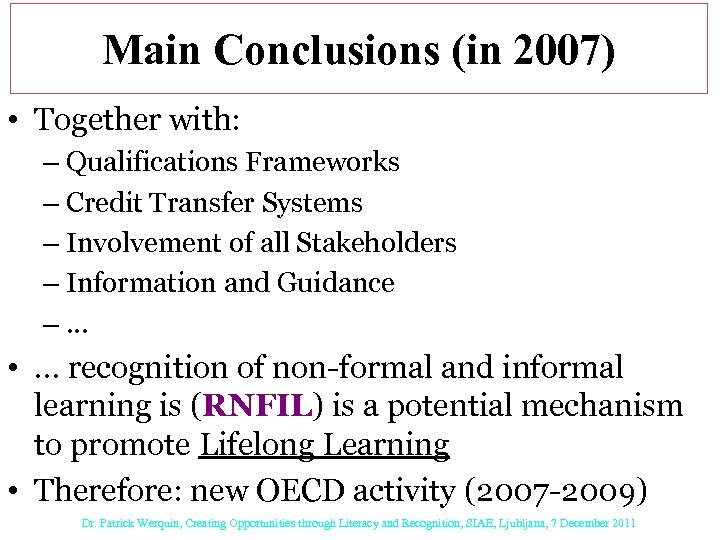 Main Conclusions (in 2007)

• Together with:
– Qualifications Frameworks
– Credit Transfer Systems
– Involvement of all Stakeholders
– Information and Guidance
– …

• … recognition of non-formal and informal learning is (RNFIL) is a potential mechanism to promote Lifelong Learning

• Therefore: new OECD activity (2007-2009)

Dr. Patrick Werquin, Creating Opportunities through Literacy and Recognition, SIAE, Ljubljana, 7 December 2011